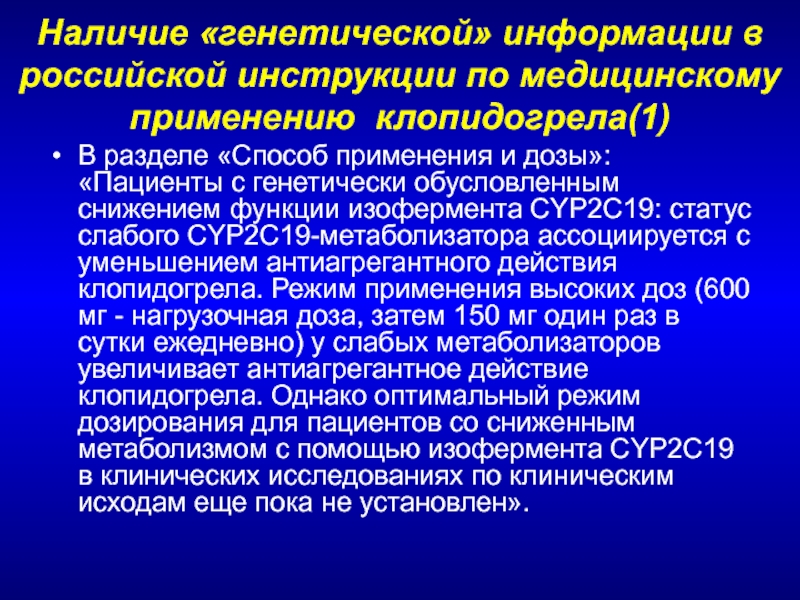 Наличие «генетической» информации в российской инструкции по медицинскому применению клопидогрела(1)

• В разделе «Способ применения и дозы»: «Пациенты с генетически обусловленным снижением функции изофермента CYP2C19: статус слабого CYP2C19-метаболизатора ассоциируется с уменьшением антиагрегантного действия клопидогрела. Режим применения высоких доз (600 мг - нагрузочная доза, затем 150 мг один раз в сутки ежедневно) у слабых метаболизаторов увеличивает антиагрегантное действие клопидогрела. Однако оптимальный режим дозирования для пациентов со сниженным метаболизмом с помощью изофермента CYP2C19 в клинических исследованиях по клиническим исходам еще пока не установлен».